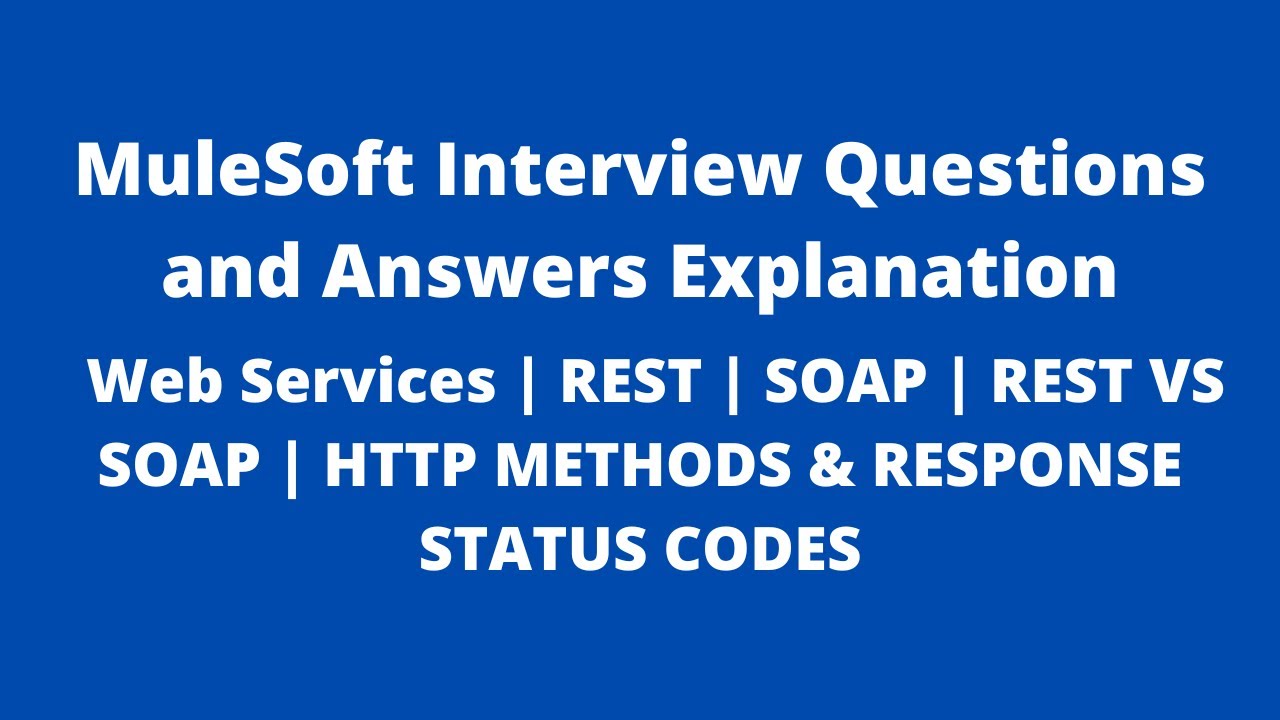 MuleSoft Interview Questions and Answers Explanation

Web Services | REST | SOAP | REST VS SOAP | HTTP METHODS & RESPONSE STATUS CODES